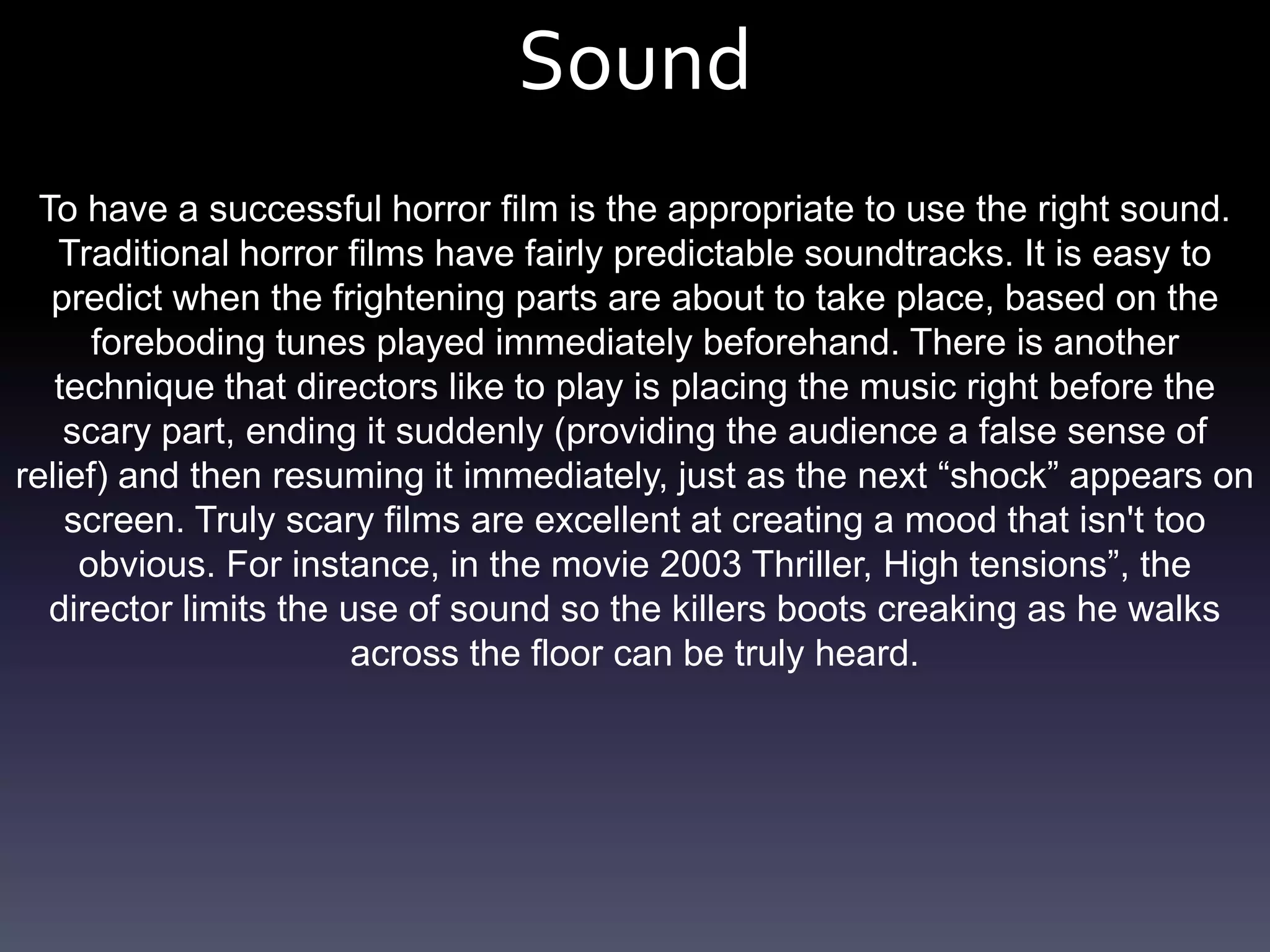 Sound

To have a successful horror film is the appropriate to use the right sound. Traditional horror films have fairly predictable soundtracks. It is easy to predict when the frightening parts are about to take place, based on the foreboding tunes played immediately beforehand. There is another technique that directors like to play is placing the music right before the scary part, ending it suddenly (providing the audience a false sense of relief) and then resuming it immediately, just as the next “shock” appears on screen. Truly scary films are excellent at creating a mood that isn't too obvious. For instance, in the movie 2003 Thriller, High tensions”, the director limits the use of sound so the killers boots creaking as he walks across the floor can be truly heard.